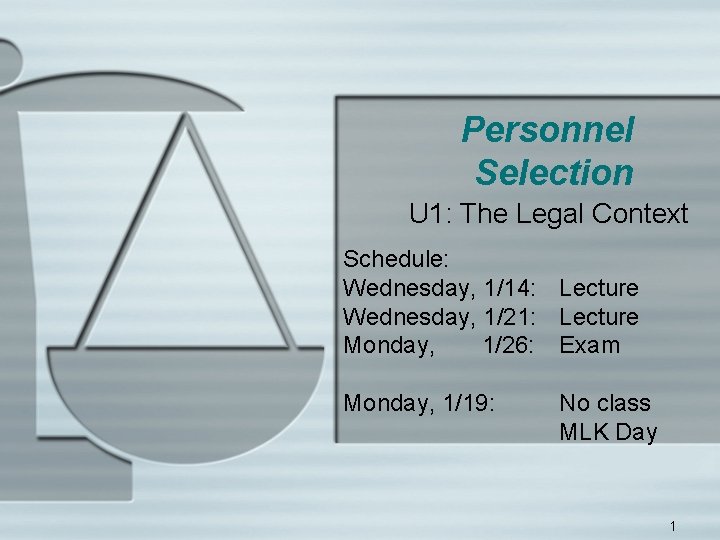 Personnel Selection

U1: The Legal Context

Schedule:
Wednesday, 1/14: Lecture
Wednesday, 1/21: Lecture
Monday, 1/26: Exam

Monday, 1/19: No class
MLK Day

1